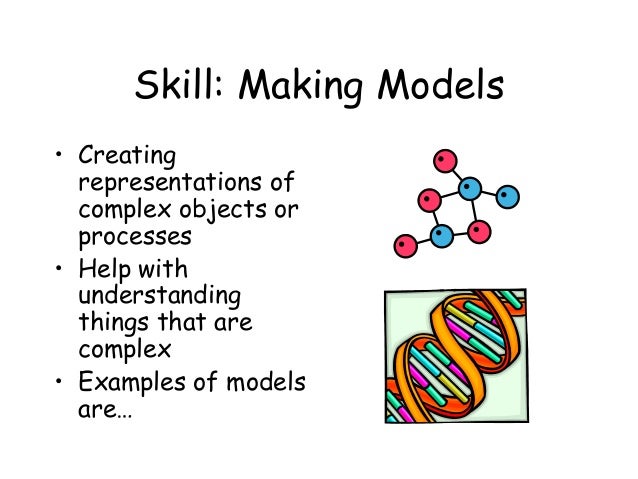 Skill: Making Models

• Creating representations of complex objects or processes
• Help with understanding things that are complex
• Examples of models are…